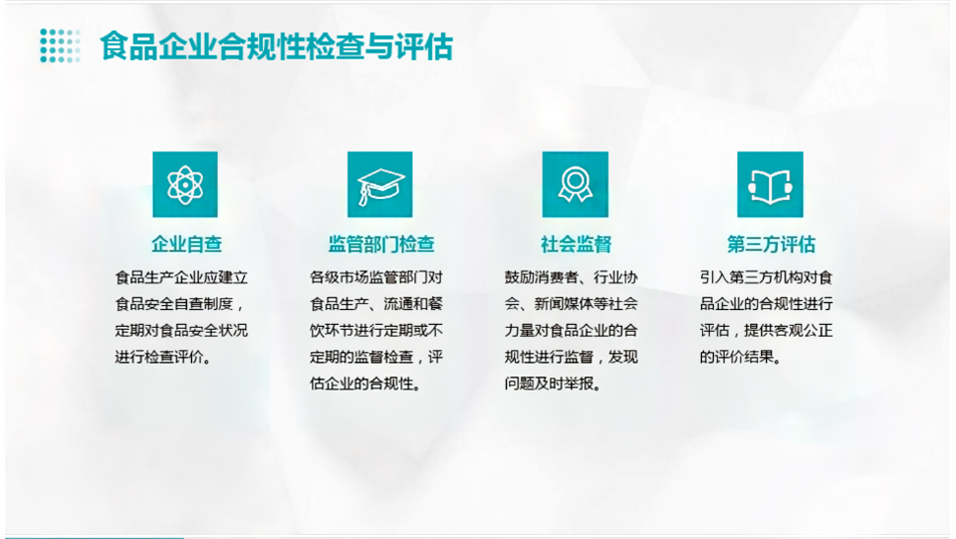 食品企业合规性检查与评估

企业自查

食品生产企业应建立食品安全自查制度，定期对食品安全状况进行检查评价。

监管部门检查

各级市场监管部门对食品生产、流通和餐饮环节进行定期或不定期的监督检查，评估企业的合规性。

社会监督

鼓励消费者、行业协会、新闻媒体等社会力量对食品企业的合规性进行监督，发现问题及时举报。

第三方评估

引入第三方机构对食品企业的合规性进行评估，提供客观公正的评价结果。